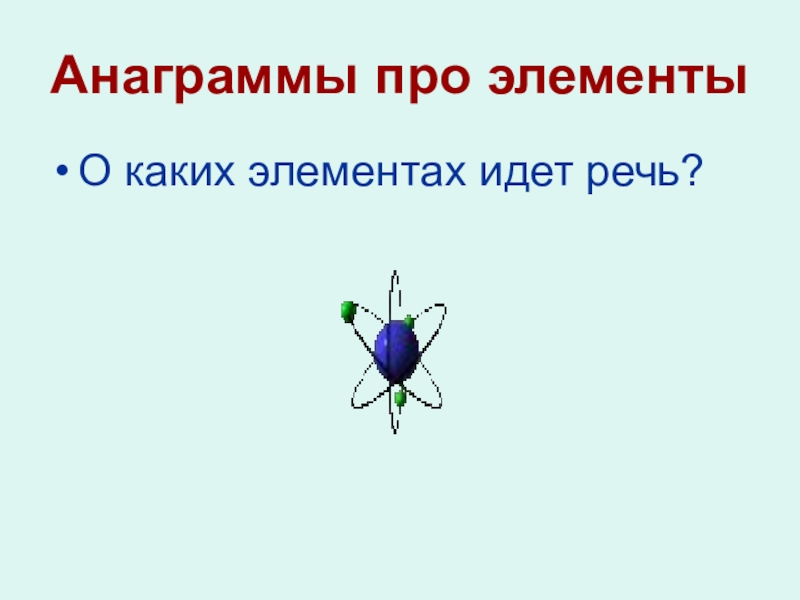 Анаграммы про элементы

• О каких элементах идет речь?